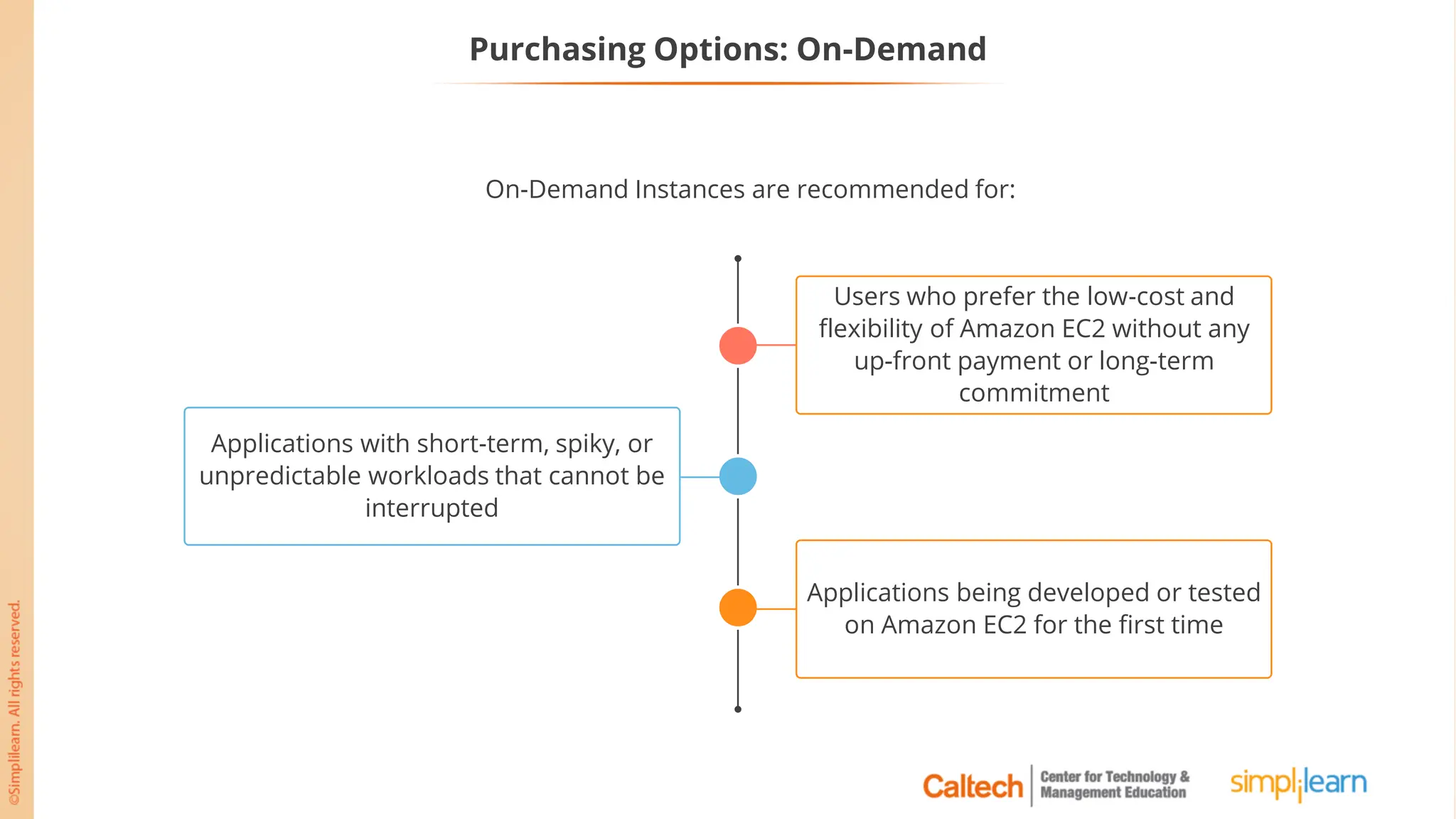 Purchasing Options: On-Demand

On-Demand Instances are recommended for:

Users who prefer the low-cost and flexibility of Amazon EC2 without any up-front payment or long-term commitment

Applications with short-term, spiky, or unpredictable workloads that cannot be interrupted

Applications being developed or tested on Amazon EC2 for the first time

©Simplilearn. All rights reserved.

Caltech Center for Technology & Management Education

simplilearn